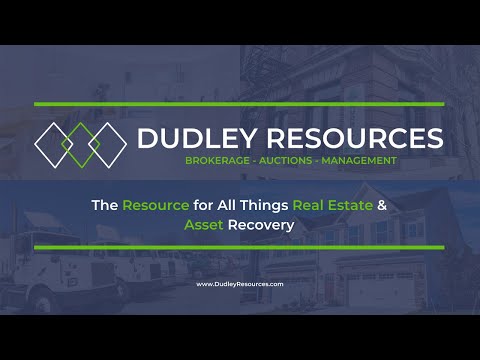 DUDLEY RESOURCES

BROKERAGE - AUCTIONS - MANAGEMENT

The Resource for All Things Real Estate & Asset Recovery

www.DudleyResources.com